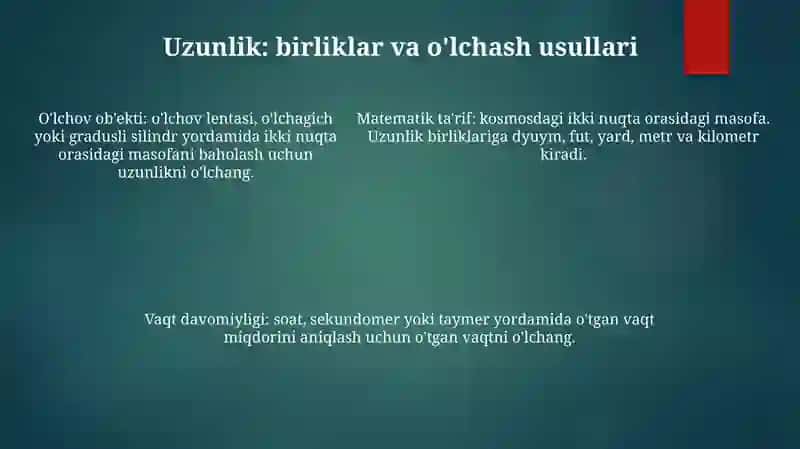 Uzunlik: birliklar va o'lchash usullari

O'lchov ob'ekti: o'lchov lentasi, o'lchagich yoki gradusli silindr yordamida ikki nuqta orasidagi masofani baholash uchun uzunlikni o'lchang.

Matematik ta'rif: kosmosdagi ikki nuqta orasidagi masofa. Uzunlik birliklariga dyuym, fut, yard, metr va kilometr kiradi.

Vaqt davomiyligi: soat, sekundomer yoki taymer yordamida o'tgan vaqt miqdorini aniqlash uchun o'tgan vaqtni o'lchang.